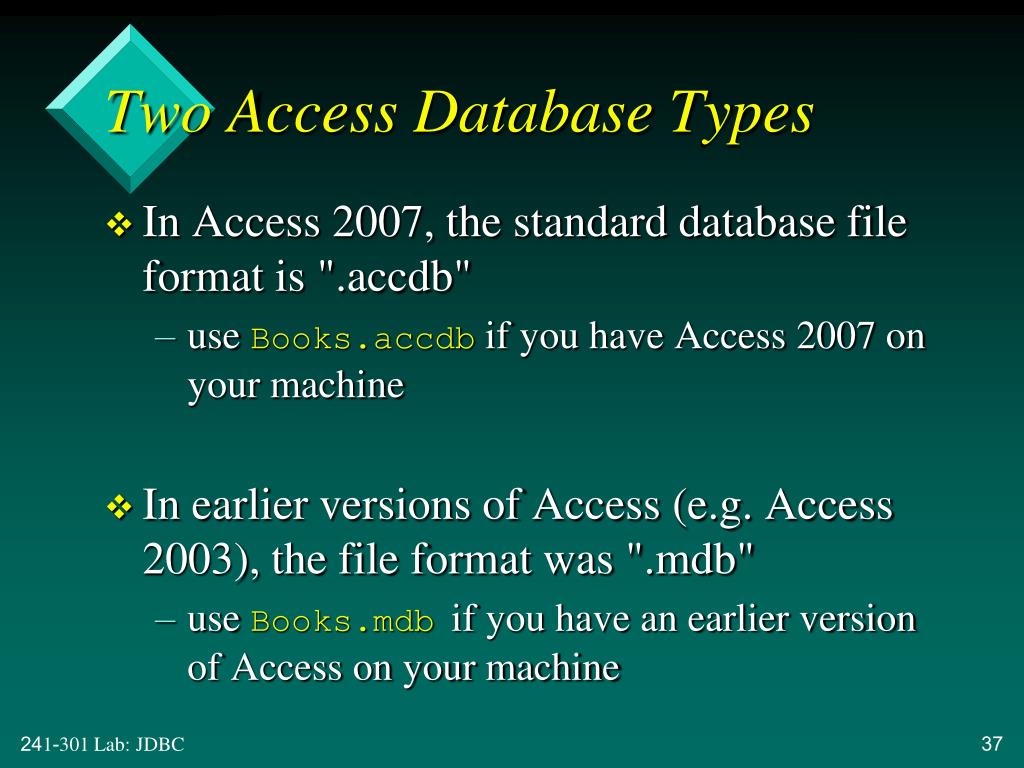 Two Access Database Types

❖ In Access 2007, the standard database file format is ".accdb"

– use Books.accdb if you have Access 2007 on your machine

❖ In earlier versions of Access (e.g. Access 2003), the file format was ".mdb"

– use Books.mdb if you have an earlier version of Access on your machine

241-301 Lab: JDBC

37